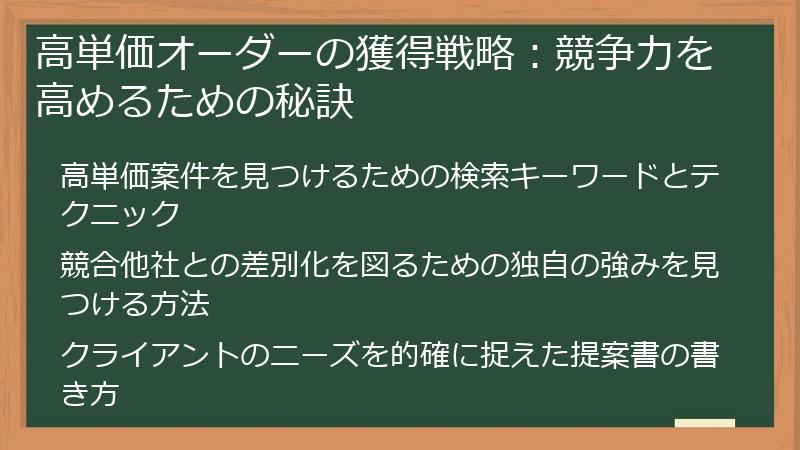 高単価オーダーの獲得戦略：競争力を高めるための秘訣

高単価案件を見つけるための検索キーワードとテクニック

競合他社との差別化を図るための独自の強みを見つける方法

クライアントのニーズを的確に捉えた提案書の書き方